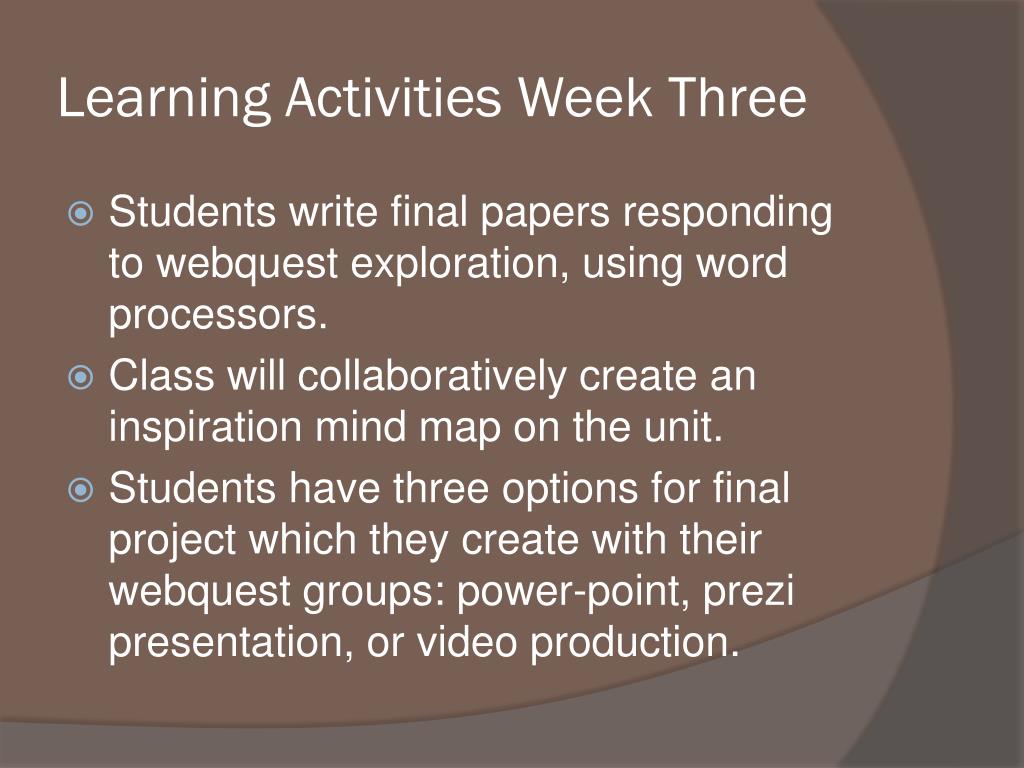 Learning Activities Week Three

Students write final papers responding to webquest exploration, using word processors.

Class will collaboratively create an inspiration mind map on the unit.

Students have three options for final project which they create with their webquest groups: power-point, prezi presentation, or video production.